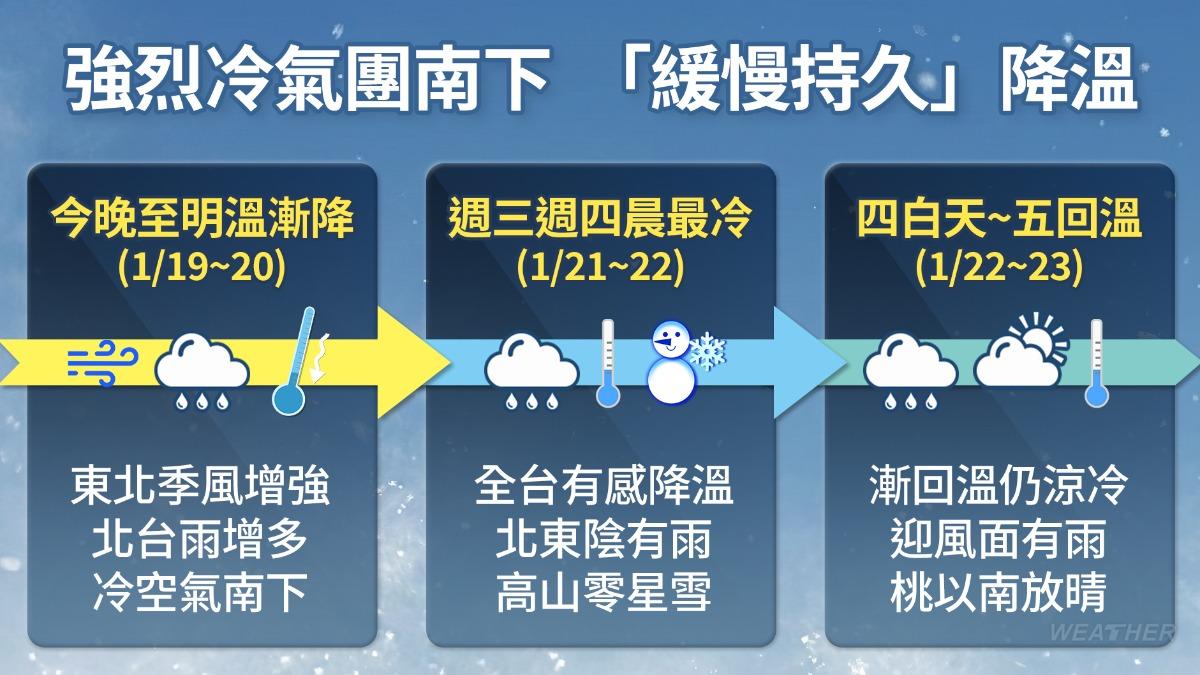 強烈冷氣團南下 「緩慢持久」降溫

今晚至明溫漸降
(1/19~20)

東北季風增強
北台雨增多
冷空氣南下

週三週四晨最冷
(1/21~22)

全台有感降溫
北東陰有雨
高山零星雪

四白天~五回溫
(1/22~23)

漸回溫仍涼冷
迎風面有雨
桃以南放晴

WEATHER